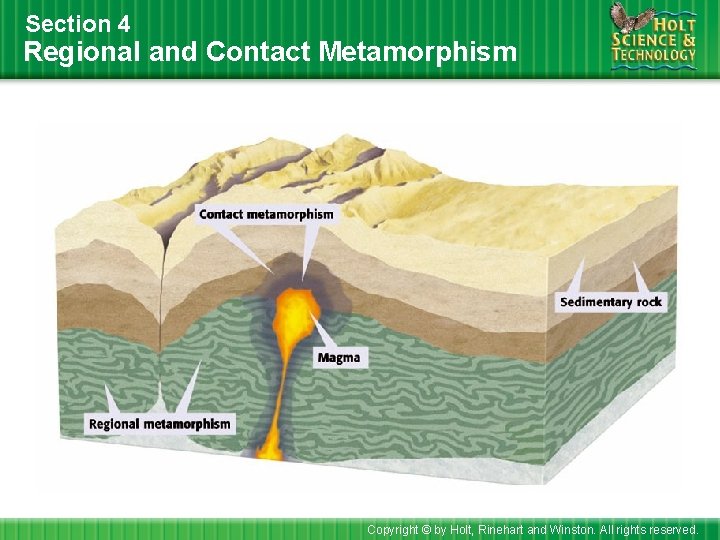 Section 4
Regional and Contact Metamorphism

HOLT SCIENCE & TECHNOLOGY

Contact metamorphism

Sedimentary rock

Magma

Regional metamorphism

Copyright © by Holt, Rinehart and Winston. All rights reserved.